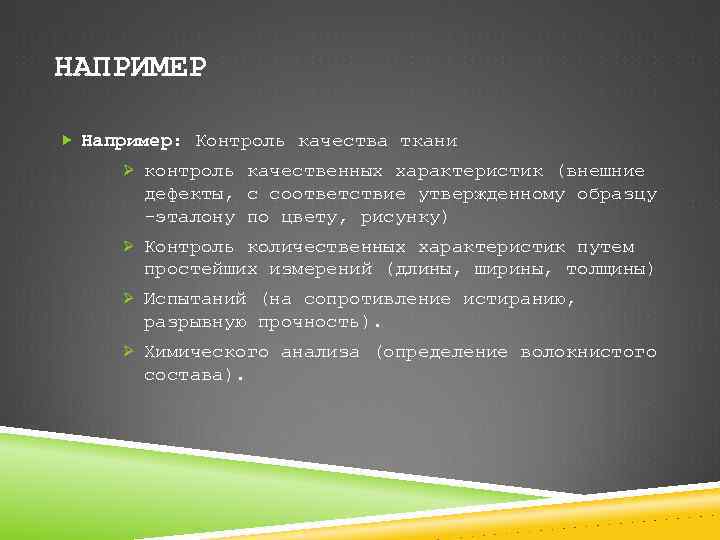 НАПРИМЕР

Например: Контроль качества ткани

контроль качественных характеристик (внешние дефекты, с соответствие утвержденному образцу -эталону по цвету, рисунку)

Контроль количественных характеристик путем простейших измерений (длины, ширины, толщины)

Испытаний (на сопротивление истиранию, разрывную прочность).

Химического анализа (определение волокнистого состава).